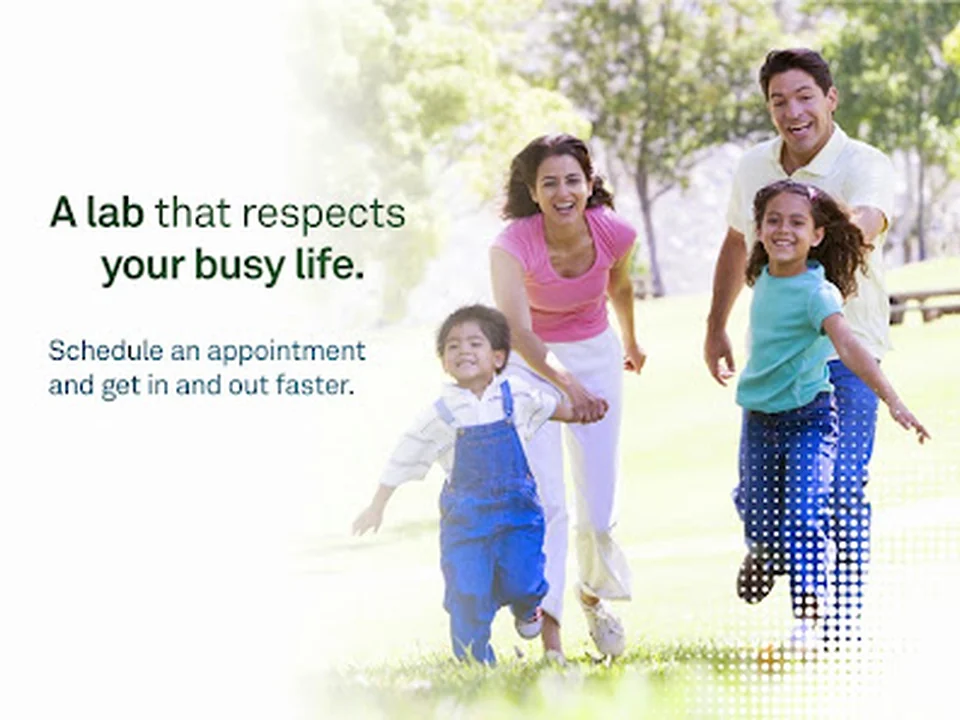 A lab that respects your busy life.

Schedule an appointment and get in and out faster.